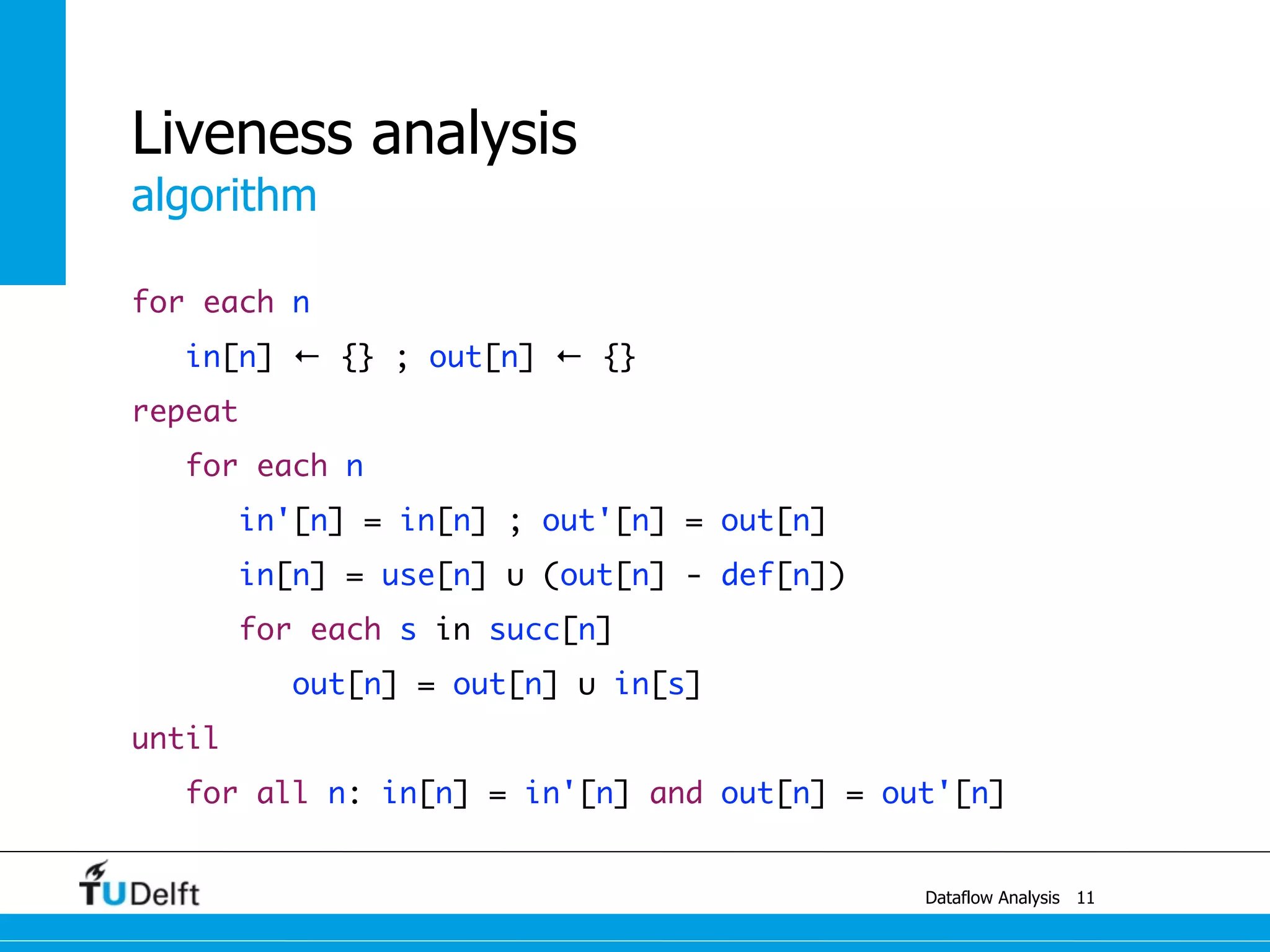 Liveness analysis
algorithm

for each n
in[n] ← {} ; out[n] ← {}
repeat
for each n
in'[n] = in[n] ; out'[n] = out[n]
in[n] = use[n] ∪ (out[n] - def[n])
for each s in succ[n]
out[n] = out[n] ∪ in[s]
until
for all n: in[n] = in'[n] and out[n] = out'[n]

TUDelft

Dataflow Analysis 11